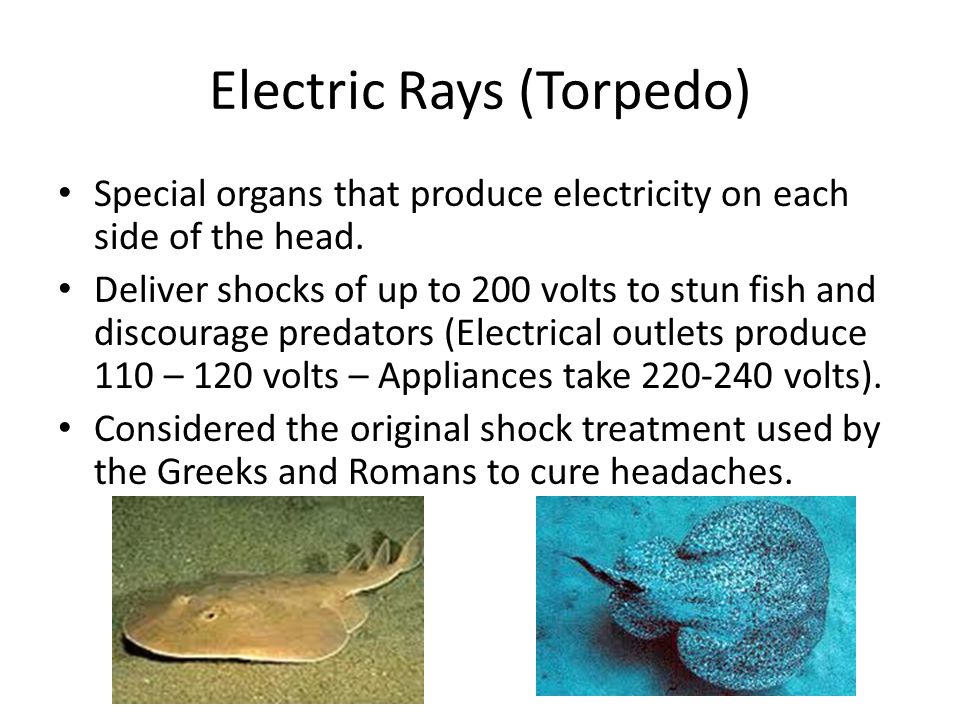 Electric Rays (Torpedo)

• Special organs that produce electricity on each side of the head.

• Deliver shocks of up to 200 volts to stun fish and discourage predators (Electrical outlets produce 110 – 120 volts – Appliances take 220-240 volts).

• Considered the original shock treatment used by the Greeks and Romans to cure headaches.